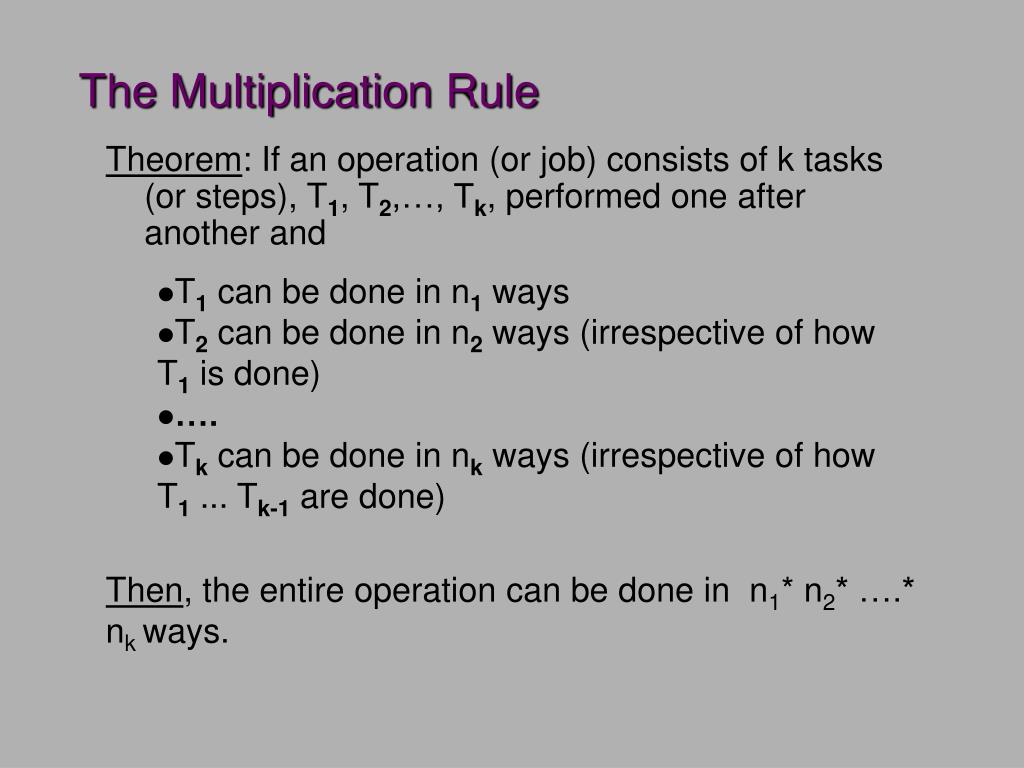 The Multiplication Rule

Theorem: If an operation (or job) consists of k tasks (or steps), $T_1$, $T_2$,…, $T_k$, performed one after another and

●$T_1$ can be done in $n_1$ ways
●$T_2$ can be done in $n_2$ ways (irrespective of how $T_1$ is done)
●….
●$T_k$ can be done in $n_k$ ways (irrespective of how $T_1$ ... $T_{k-1}$ are done)

Then, the entire operation can be done in $n_1$* $n_2$* ….* $n_k$ ways.